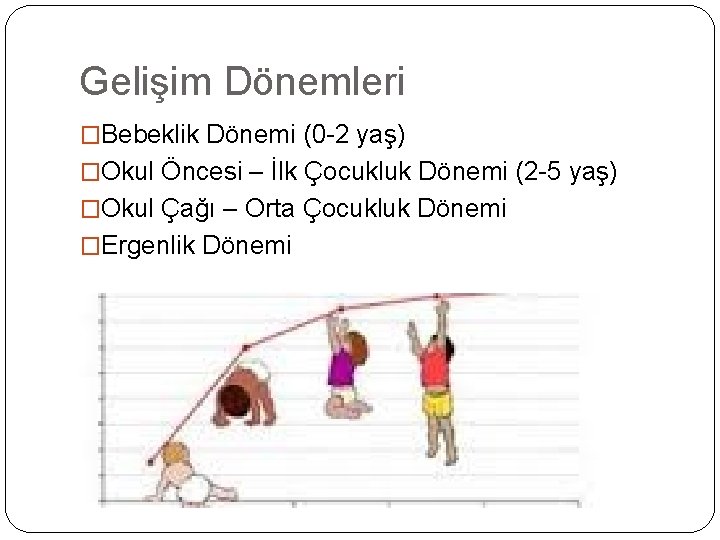 Gelişim Dönemleri

□Bebeklik Dönemi (0-2 yaş)
□Okul Öncesi – İlk Çocukluk Dönemi (2-5 yaş)
□Okul Çağı – Orta Çocukluk Dönemi
□Ergenlik Dönemi